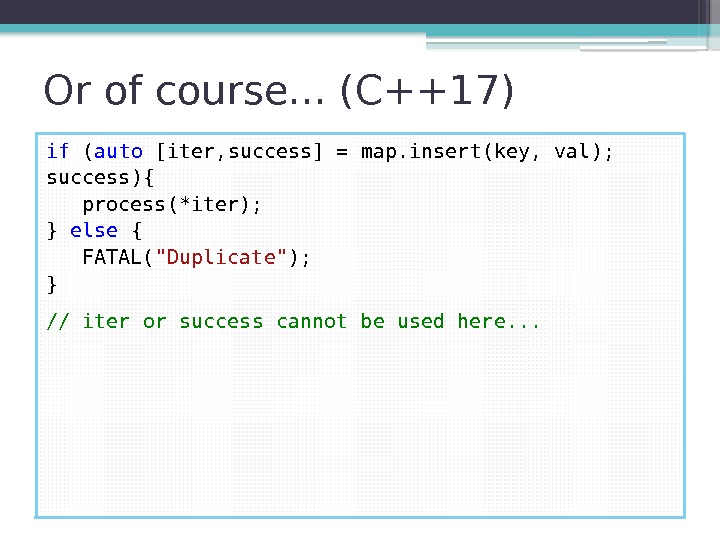 Or of course… (C++17)

if (auto [iter,success] = map.insert(key, val);
success){
   process(*iter);
} else {
   FATAL("Duplicate");
}

// iter or success cannot be used here...